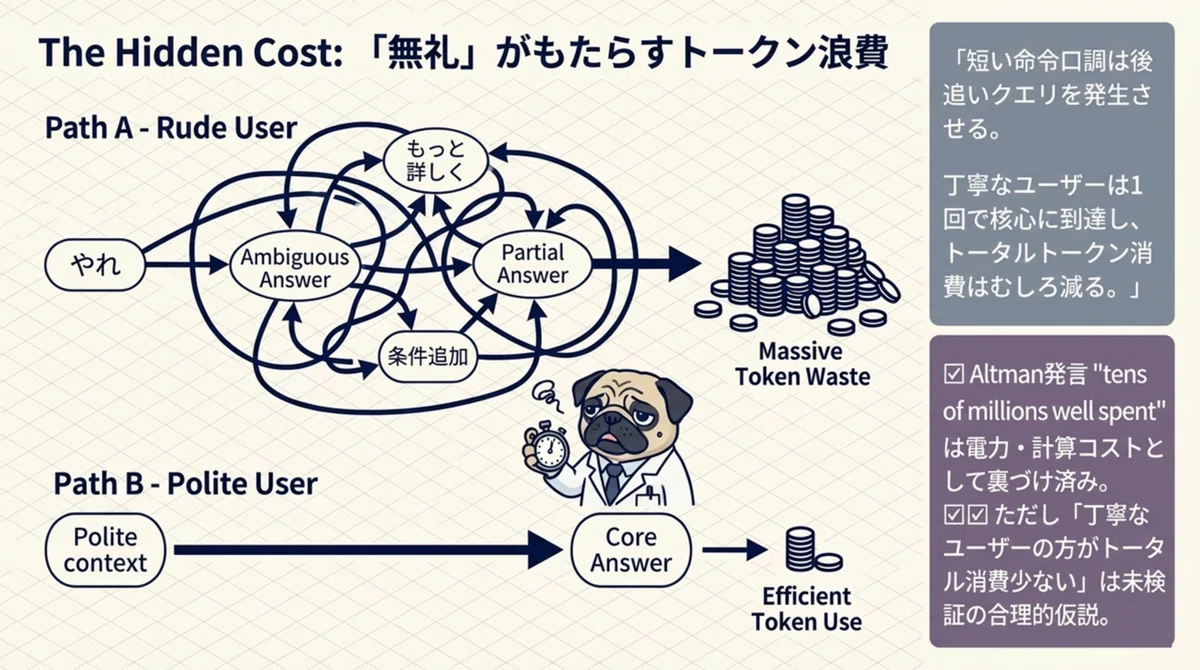 The Hidden Cost: 「無礼」がもたらすトークン浪費

Path A - Rude User

やれ

Ambiguous Answer

もっと詳しく

Partial Answer

条件追加

Massive Token Waste

Path B - Polite User

Polite context

Core Answer

Efficient Token Use

「短い命令口調は後追いクエリを発生させる。

丁寧なユーザーは1回で核心に到達し、トータルトークン消費はむしろ減る。」

☑ Altman発言 "tens of millions well spent" は電力・計算コストとして裏づけ済み。
☑☑ ただし「丁寧なユーザーの方がトータル消費少ない」は未検証の合理的仮説。